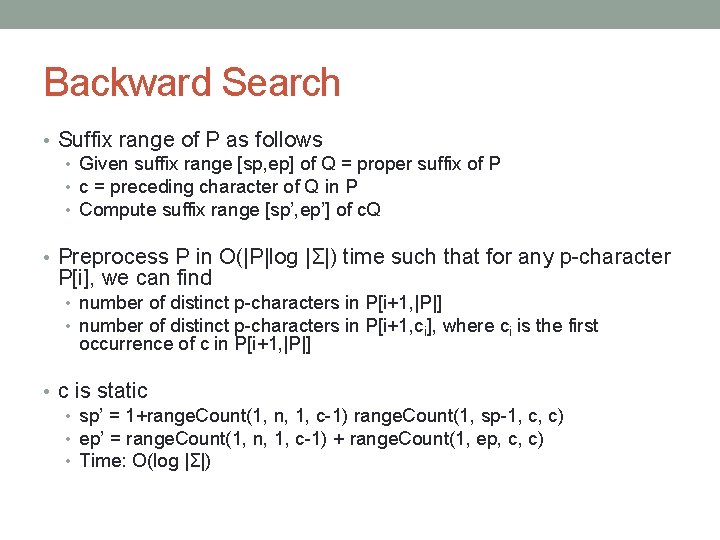 Backward Search

• Suffix range of P as follows
  • Given suffix range [sp,ep] of Q = proper suffix of P
  • c = preceding character of Q in P
  • Compute suffix range [sp',ep'] of cQ

• Preprocess P in O(|P|log |Σ|) time such that for any p-character P[i], we can find
  • number of distinct p-characters in P[i+1,|P|]
  • number of distinct p-characters in P[i+1,$c_i$], where $c_i$ is the first occurrence of c in P[i+1,|P|]

• c is static
  • sp' = 1+rangeCount(1, n, 1, c-1) rangeCount(1, sp-1, c, c)
  • ep' = rangeCount(1, n, 1, c-1) + rangeCount(1, ep, c, c)
  • Time: O(log |Σ|)